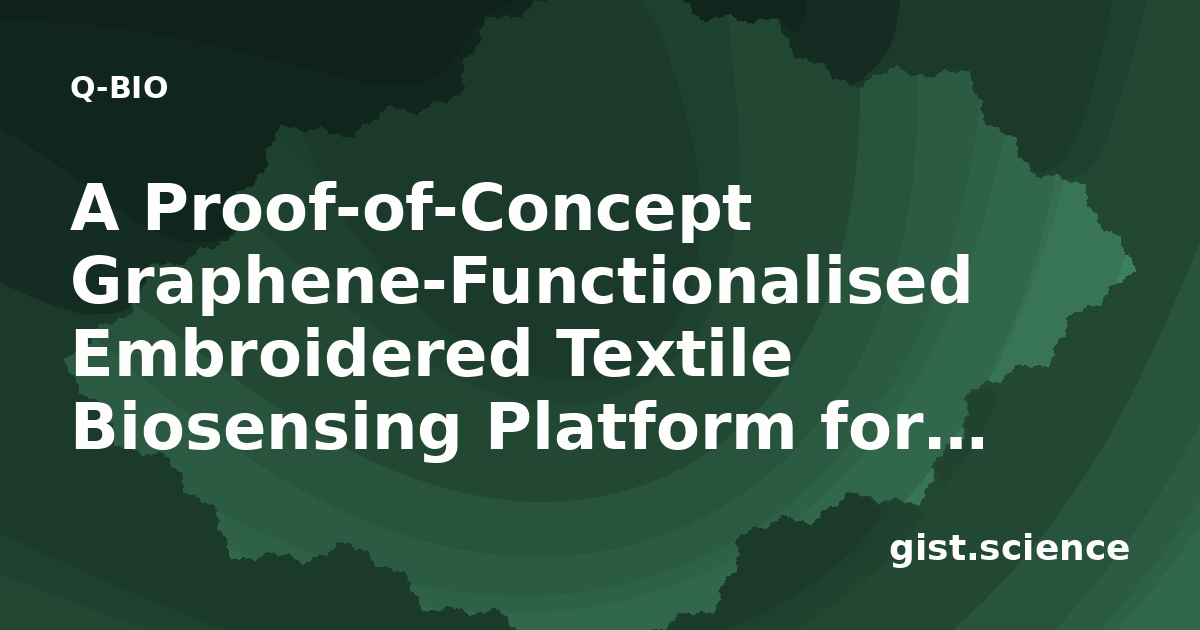 Q-BIO

A Proof-of-Concept Graphene-Functionalised Embroidered Textile Biosensing Platform for...

gist.science